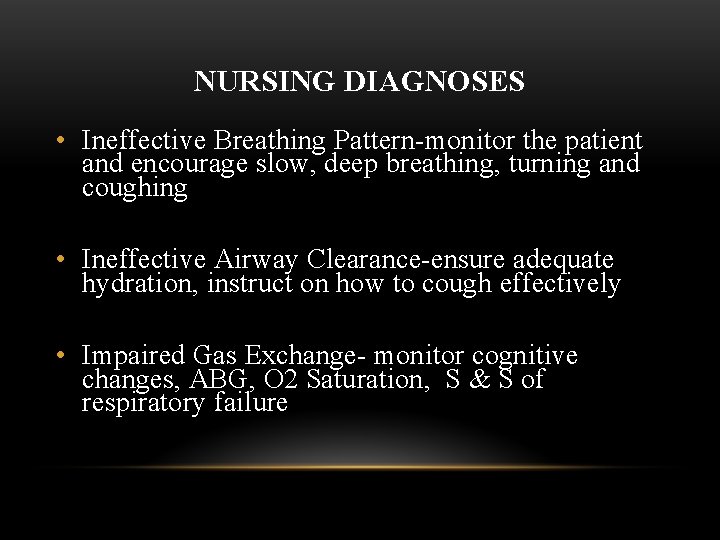 NURSING DIAGNOSES

• Ineffective Breathing Pattern-monitor the patient and encourage slow, deep breathing, turning and coughing

• Ineffective Airway Clearance-ensure adequate hydration, instruct on how to cough effectively

• Impaired Gas Exchange- monitor cognitive changes, ABG, O2 Saturation, S & S of respiratory failure